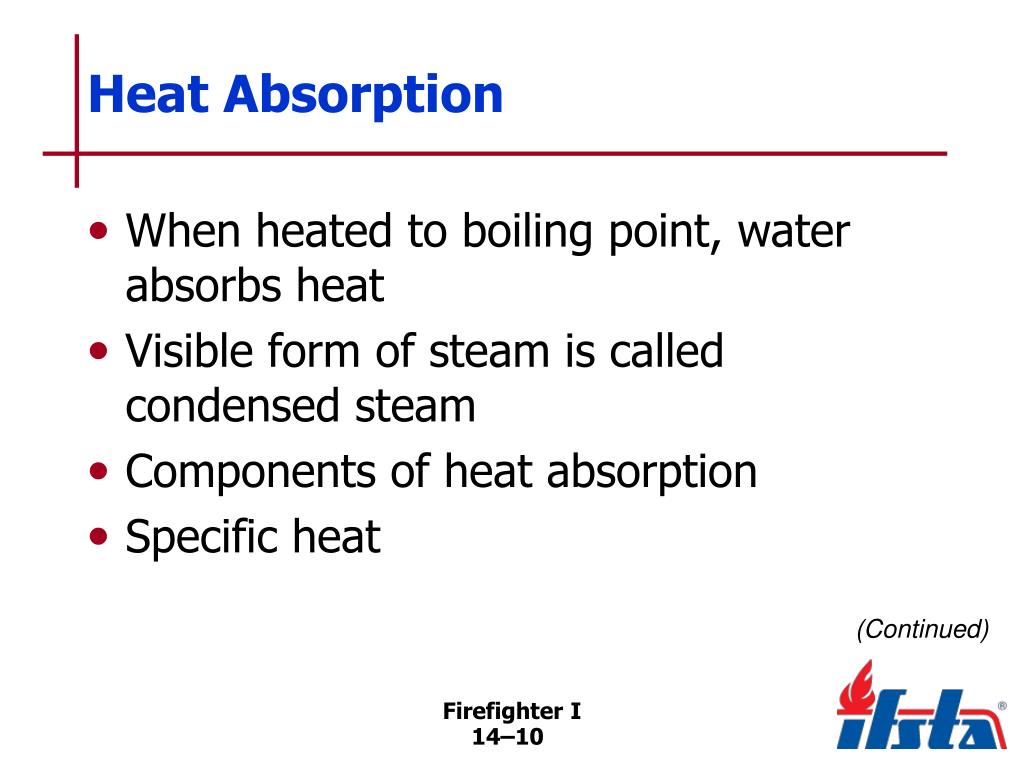 Heat Absorption

• When heated to boiling point, water absorbs heat
• Visible form of steam is called condensed steam
• Components of heat absorption
• Specific heat

(Continued)

Firefighter I
14–10

ifsta®